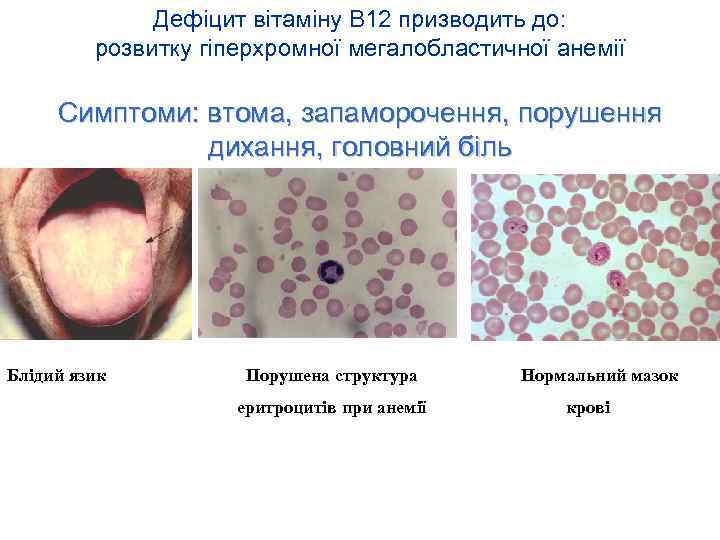 Дефіцит вітаміну В12 призводить до: розвитку гіперхромної мегалобластичної анемії

Симптоми: втома, запаморочення, порушення дихання, головний біль

Блідий язик

Порушена структура еритроцитів при анемії

Нормальний мазок крові